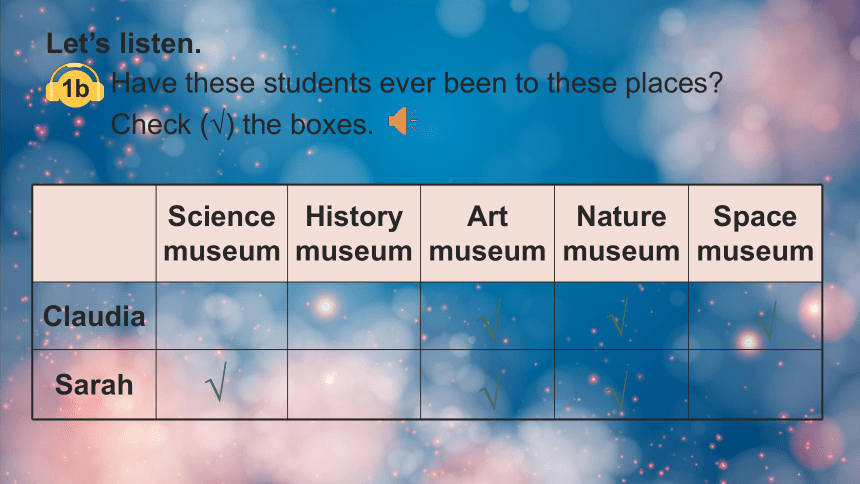 Let's listen.

1b Have these students ever been to these places? Check (√) the boxes.

| | Science museum | History museum | Art museum | Nature museum | Space museum |
|---|---|---|---|---|---|
| Claudia | | | √ | √ | √ |
| Sarah | √ | | √ | √ | |